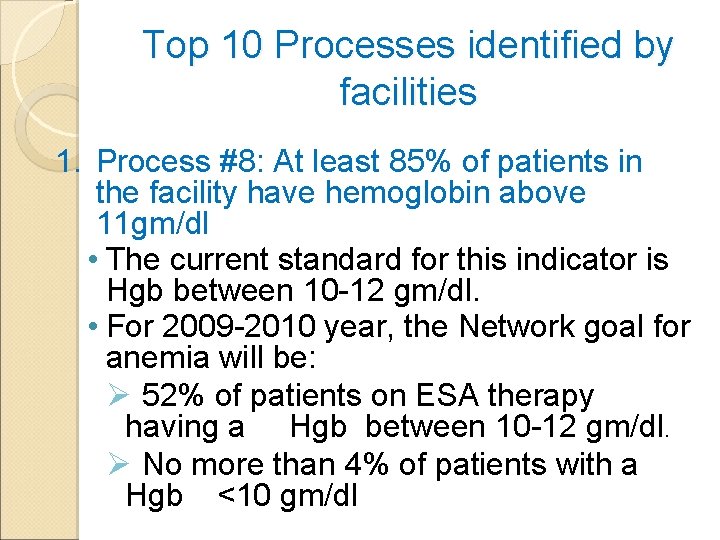 Top 10 Processes identified by facilities

1. Process #8: At least 85% of patients in the facility have hemoglobin above 11gm/dl

• The current standard for this indicator is Hgb between 10-12 gm/dl.

• For 2009-2010 year, the Network goal for anemia will be:

➢ 52% of patients on ESA therapy having a Hgb between 10-12 gm/dl.

➢ No more than 4% of patients with a Hgb <10 gm/dl